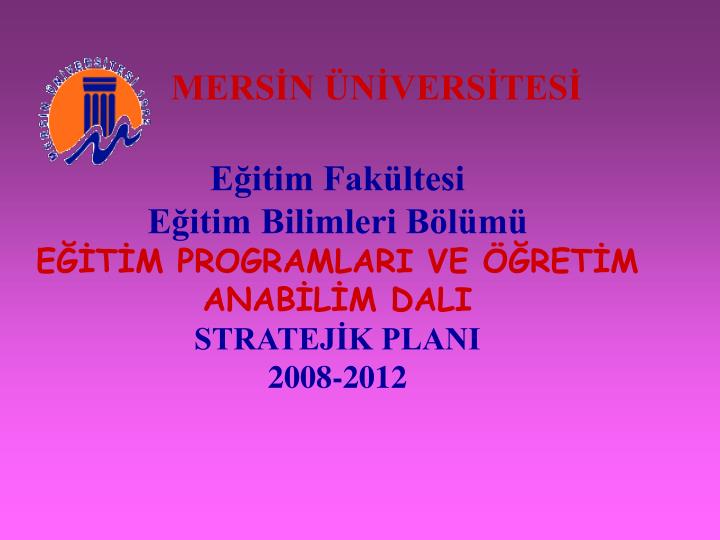 MERSİN ÜNİVERSİTESİ 1992

MERSİN ÜNİVERSİTESİ

Eğitim Fakültesi
Eğitim Bilimleri Bölümü
EĞİTİM PROGRAMLARI VE ÖĞRETİM ANABİLİM DALI
STRATEJİK PLANI
2008-2012